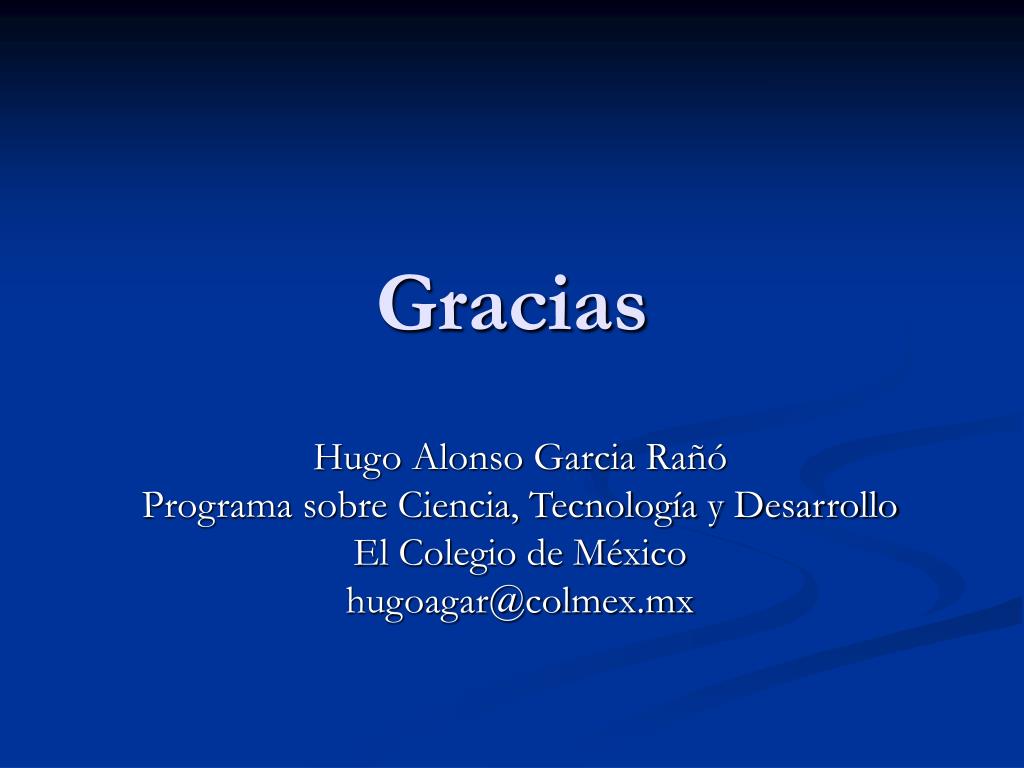 Gracias

Hugo Alonso Garcia Rañó
Programa sobre Ciencia, Tecnología y Desarrollo
El Colegio de México
hugoagar@colmex.mx